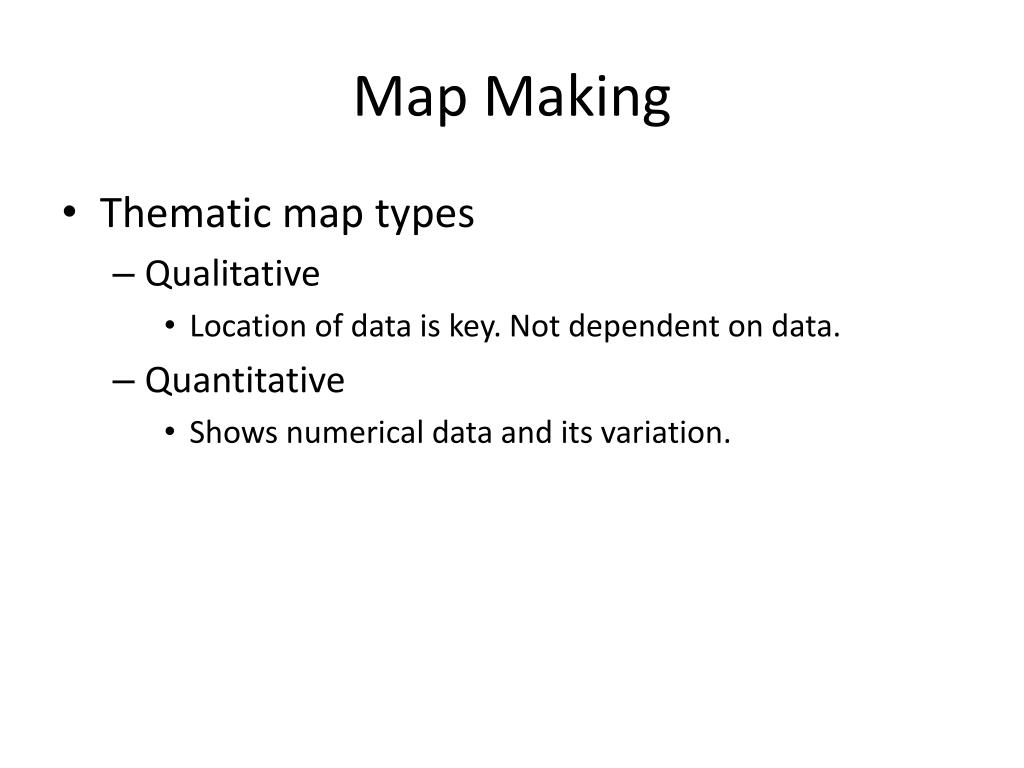 Map Making

• Thematic map types
– Qualitative
• Location of data is key. Not dependent on data.
– Quantitative
• Shows numerical data and its variation.